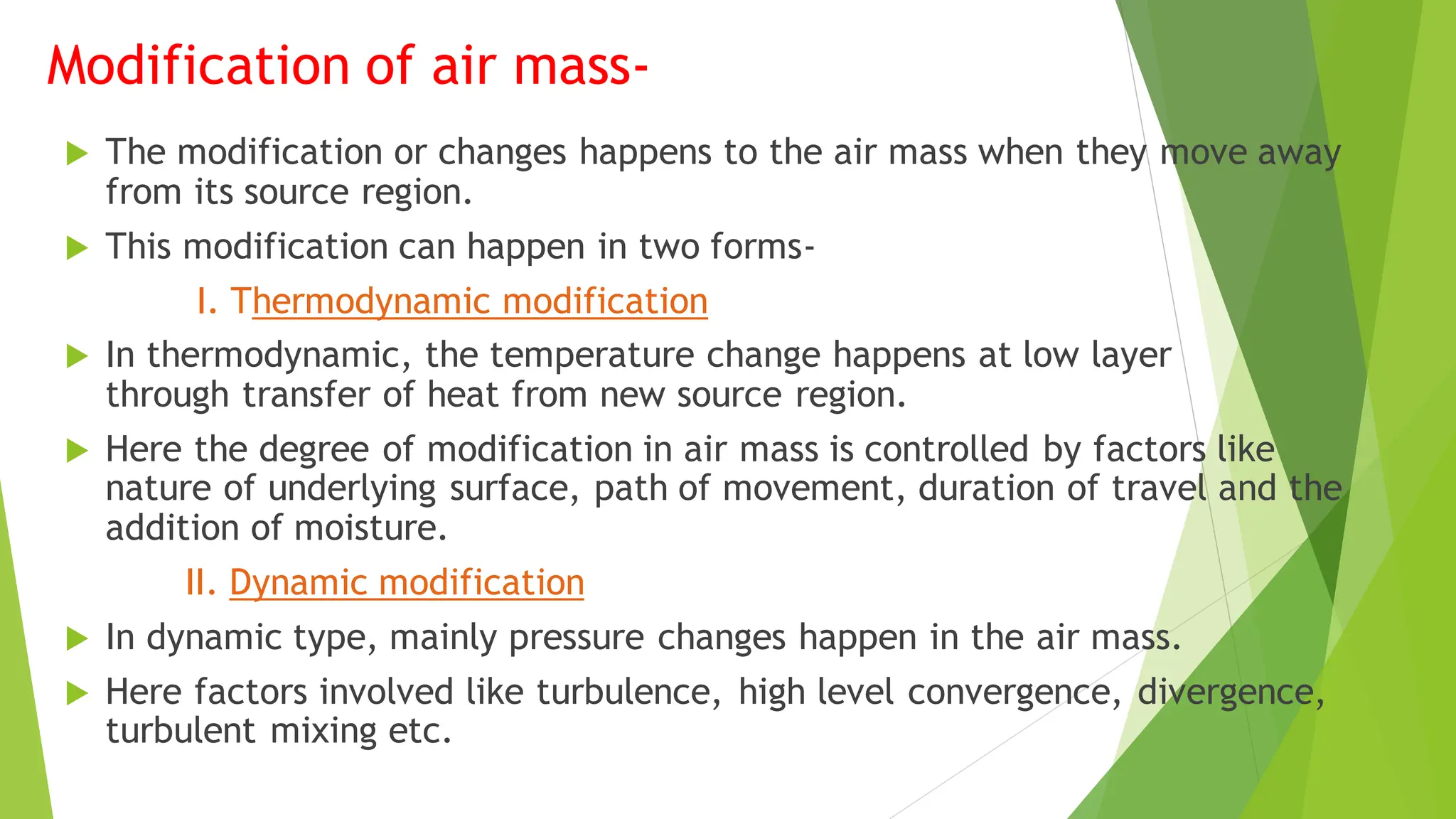 Modification of air mass-

The modification or changes happens to the air mass when they move away from its source region.

This modification can happen in two forms-

I. Thermodynamic modification

In thermodynamic, the temperature change happens at low layer through transfer of heat from new source region.

Here the degree of modification in air mass is controlled by factors like nature of underlying surface, path of movement, duration of travel and the addition of moisture.

II. Dynamic modification

In dynamic type, mainly pressure changes happen in the air mass.

Here factors involved like turbulence, high level convergence, divergence, turbulent mixing etc.